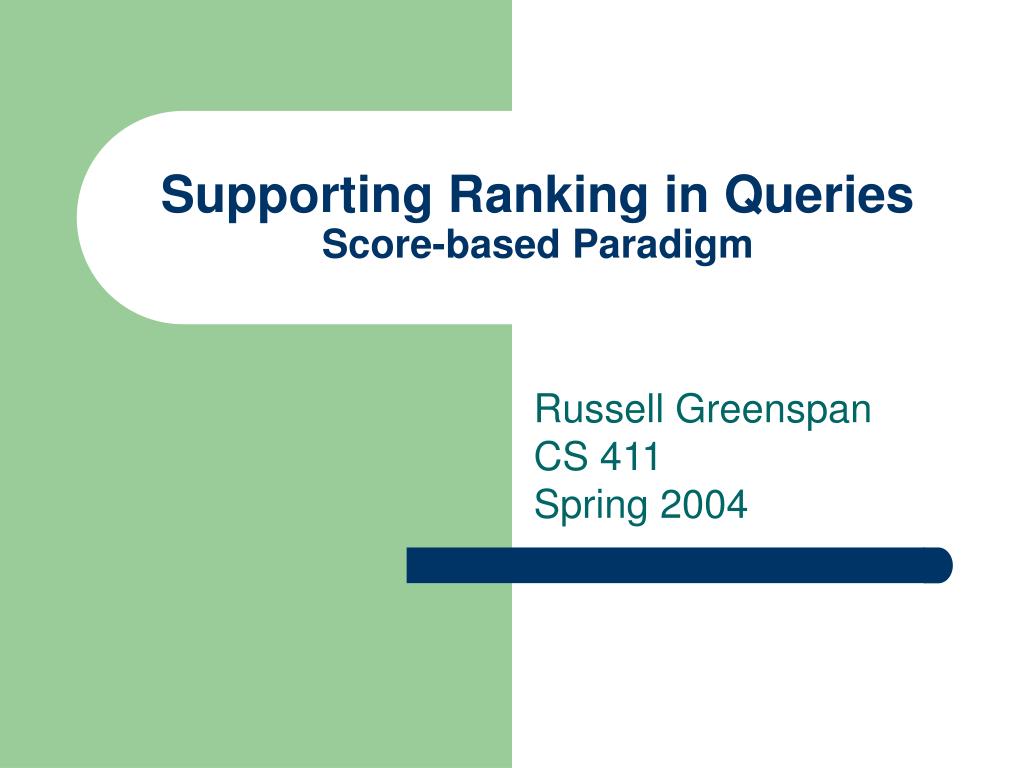 Supporting Ranking in Queries
Score-based Paradigm

Russell Greenspan
CS 411
Spring 2004